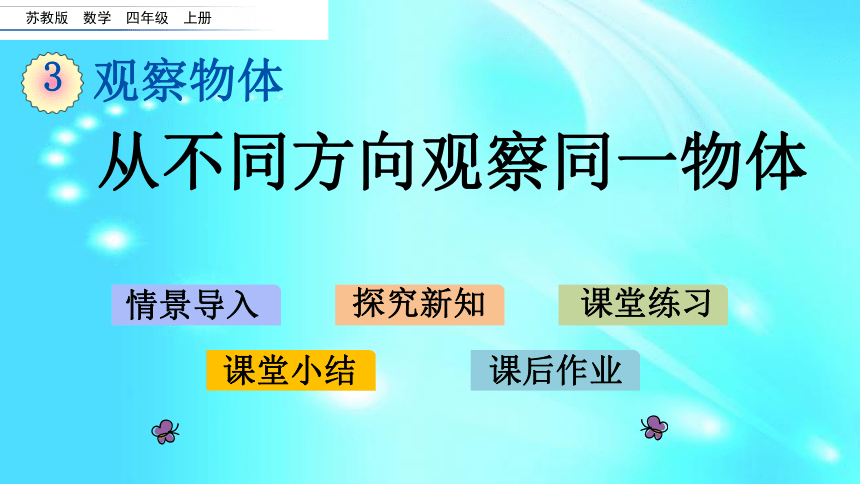 苏教版　数学　四年级　上册

3 观察物体

从不同方向观察同一物体

情景导入　探究新知　课堂练习

课堂小结　课后作业